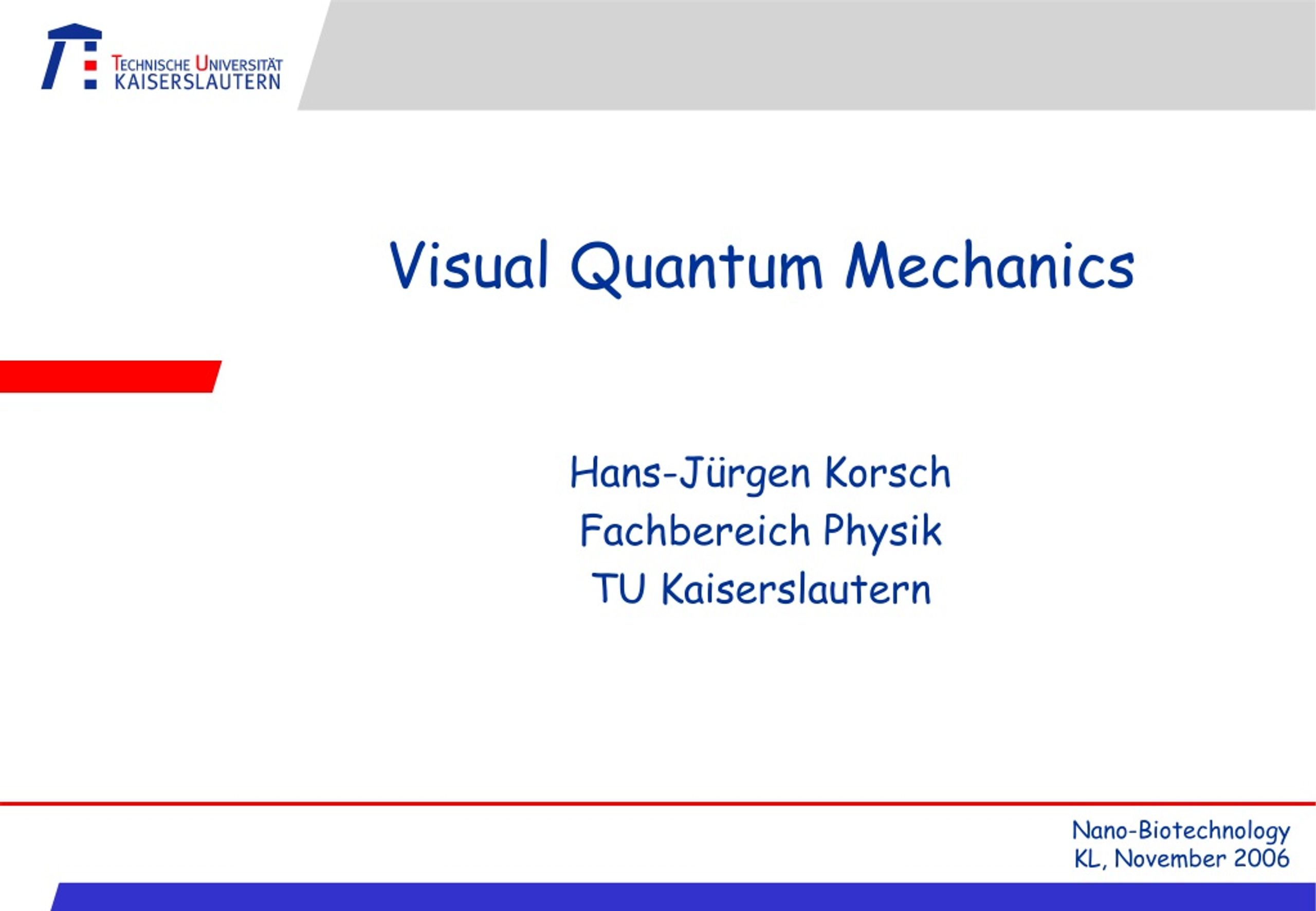 TECHNISCHE UNIVERSITÄT
KAISERSLAUTERN

Visual Quantum Mechanics

Hans-Jürgen Korsch
Fachbereich Physik
TU Kaiserslautern

Nano-Biotechnology
KL, November 2006